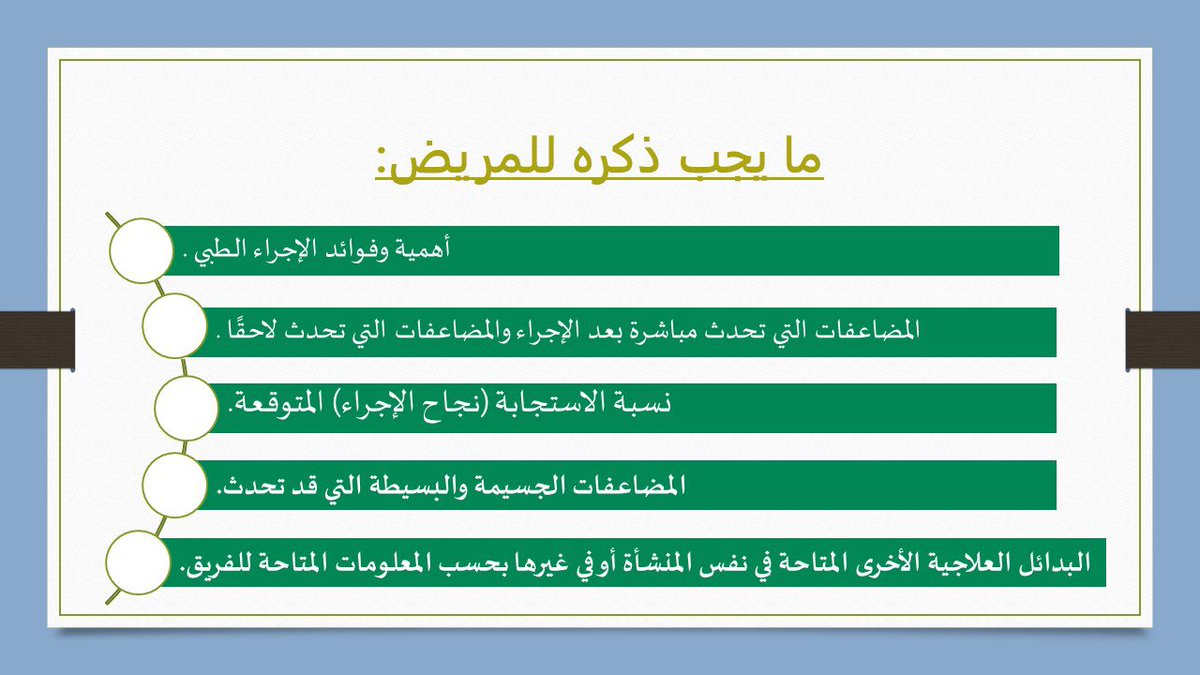 ما يجب ذكره للمريض:

أهمية وفوائد الإجراء الطبي .

المضاعفات التي تحدث مباشرة بعد الإجراء والمضاعفات التي تحدث لاحقًا .

نسبة الاستجابة (نجاح الإجراء) المتوقعة.

المضاعفات الجسيمة والبسيطة التي قد تحدث.

البدائل العلاجية الأخرى المتاحة في نفس المنشأة أو في غيرها بحسب المعلومات المتاحة للفريق.